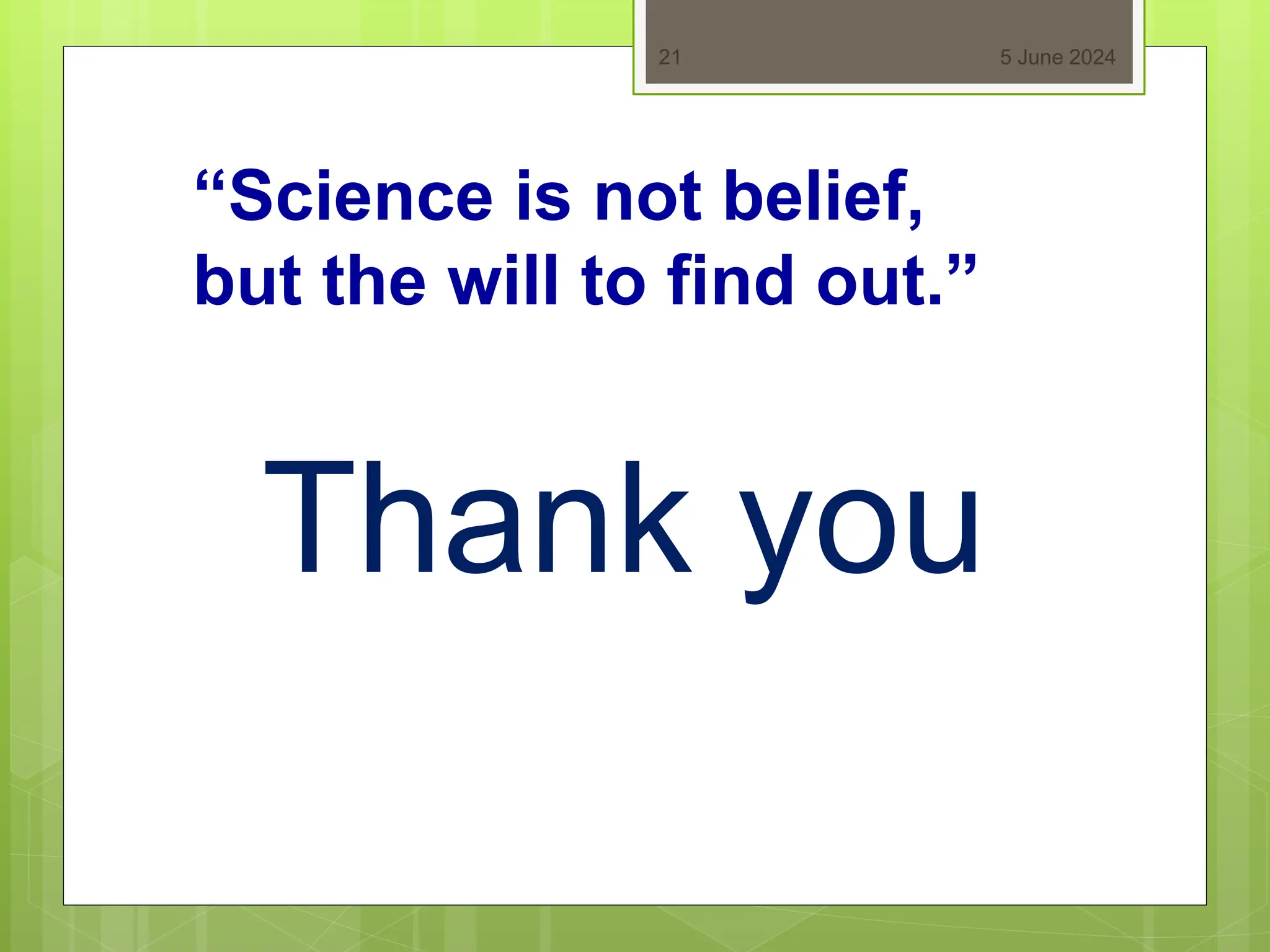 21

5 June 2024

“Science is not belief, but the will to find out.”

Thank you